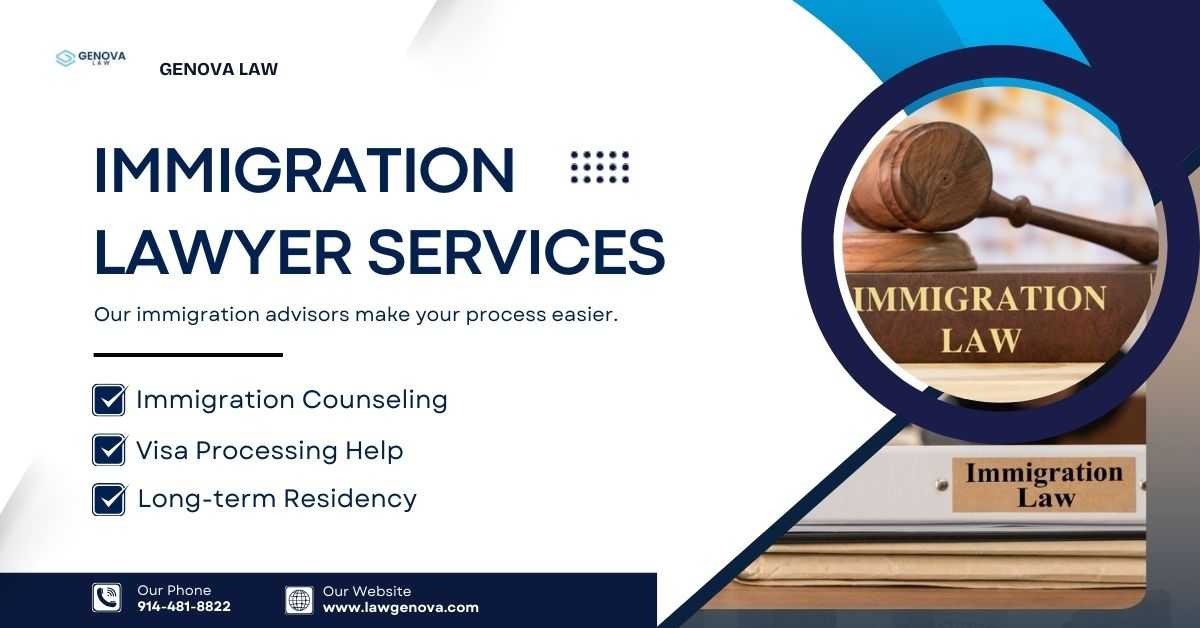 GENOVA LAW

GENOVA LAW

IMMIGRATION LAWYER SERVICES

Our immigration advisors make your process easier.

Immigration Counseling

Visa Processing Help

Long-term Residency

IMMIGRATION LAW

Immigration Law

Our Phone
914-481-8822

Our Website
www.lawgenova.com